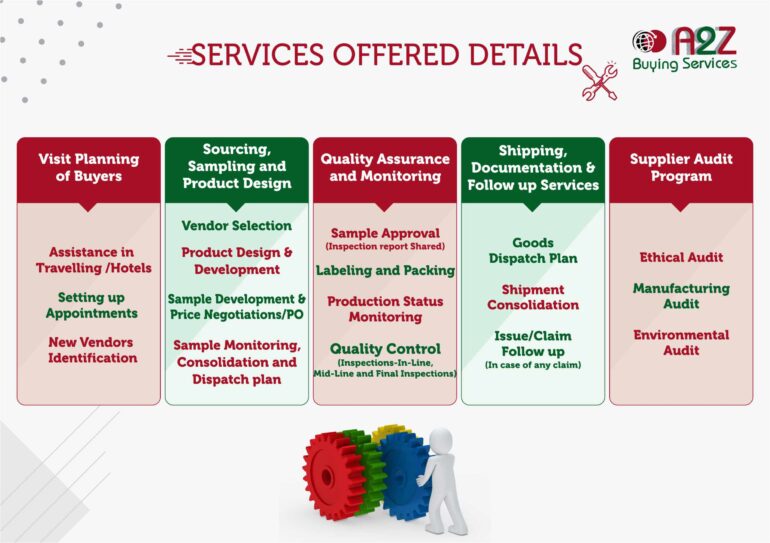 SERVICES OFFERED DETAILS

A2Z
Buying Services

Visit Planning of Buyers

Assistance in Travelling /Hotels

Setting up Appointments

New Vendors Identification

Sourcing, Sampling and Product Design

Vendor Selection

Product Design & Development

Sample Development & Price Negotiations/PO

Sample Monitoring, Consolidation and Dispatch plan

Quality Assurance and Monitoring

Sample Approval
(Inspection report Shared)

Labeling and Packing

Production Status Monitoring

Quality Control
(Inspections-In-Line, Mid-Line and Final Inspections)

Shipping, Documentation & Follow up Services

Goods Dispatch Plan

Shipment Consolidation

Issue/Claim Follow up
(In case of any claim)

Supplier Audit Program

Ethical Audit

Manufacturing Audit

Environmental Audit